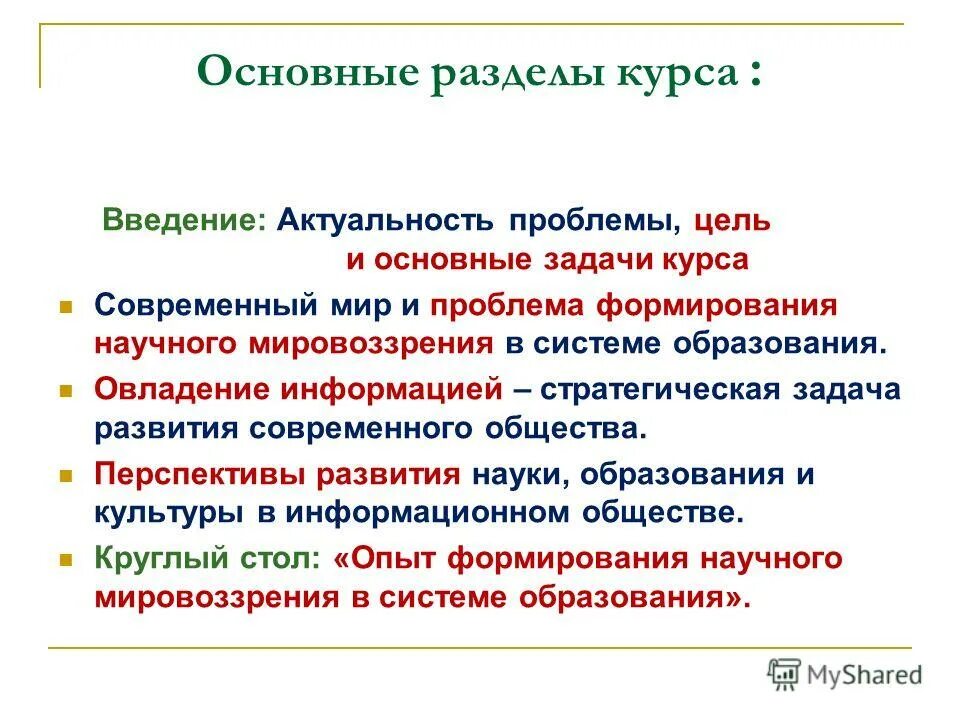 Основные разделы курса :

Введение: Актуальность проблемы, цель и основные задачи курса

Современный мир и проблема формирования научного мировоззрения в системе образования.

Овладение информацией – стратегическая задача развития современного общества.

Перспективы развития науки, образования и культуры в информационном обществе.

Круглый стол: «Опыт формирования научного мировоззрения в системе образования».

MyShared